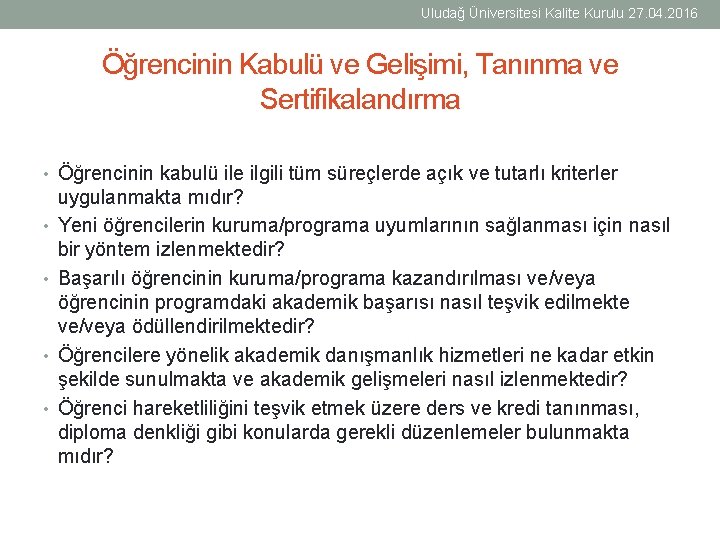 Uludağ Üniversitesi Kalite Kurulu 27.04.2016

Öğrencinin Kabulü ve Gelişimi, Tanınma ve Sertifikalandırma

• Öğrencinin kabulü ile ilgili tüm süreçlerde açık ve tutarlı kriterler uygulanmakta mıdır?
• Yeni öğrencilerin kuruma/programa uyumlarının sağlanması için nasıl bir yöntem izlenmektedir?
• Başarılı öğrencinin kuruma/programa kazandırılması ve/veya öğrencinin programdaki akademik başarısı nasıl teşvik edilmekte ve/veya ödüllendirilmektedir?
• Öğrencilere yönelik akademik danışmanlık hizmetleri ne kadar etkin şekilde sunulmakta ve akademik gelişmeleri nasıl izlenmektedir?
• Öğrenci hareketliliğini teşvik etmek üzere ders ve kredi tanınması, diploma denkliği gibi konularda gerekli düzenlemeler bulunmakta mıdır?